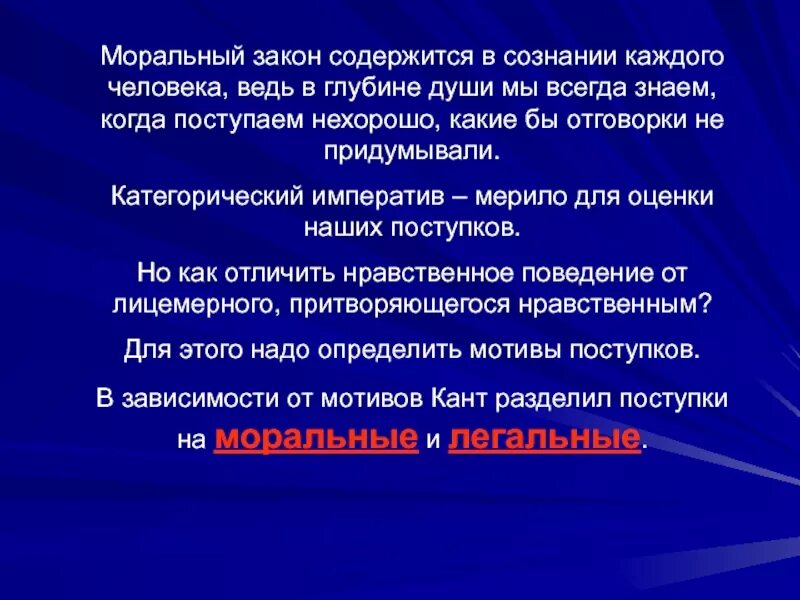 Моральный закон содержится в сознании каждого человека, ведь в глубине души мы всегда знаем, когда поступаем нехорошо, какие бы отговорки не придумывали.

Категорический императив – мерило для оценки наших поступков.

Но как отличить нравственное поведение от лицемерного, притворяющегося нравственным?

Для этого надо определить мотивы поступков.

В зависимости от мотивов Кант разделил поступки на моральные и легальные.